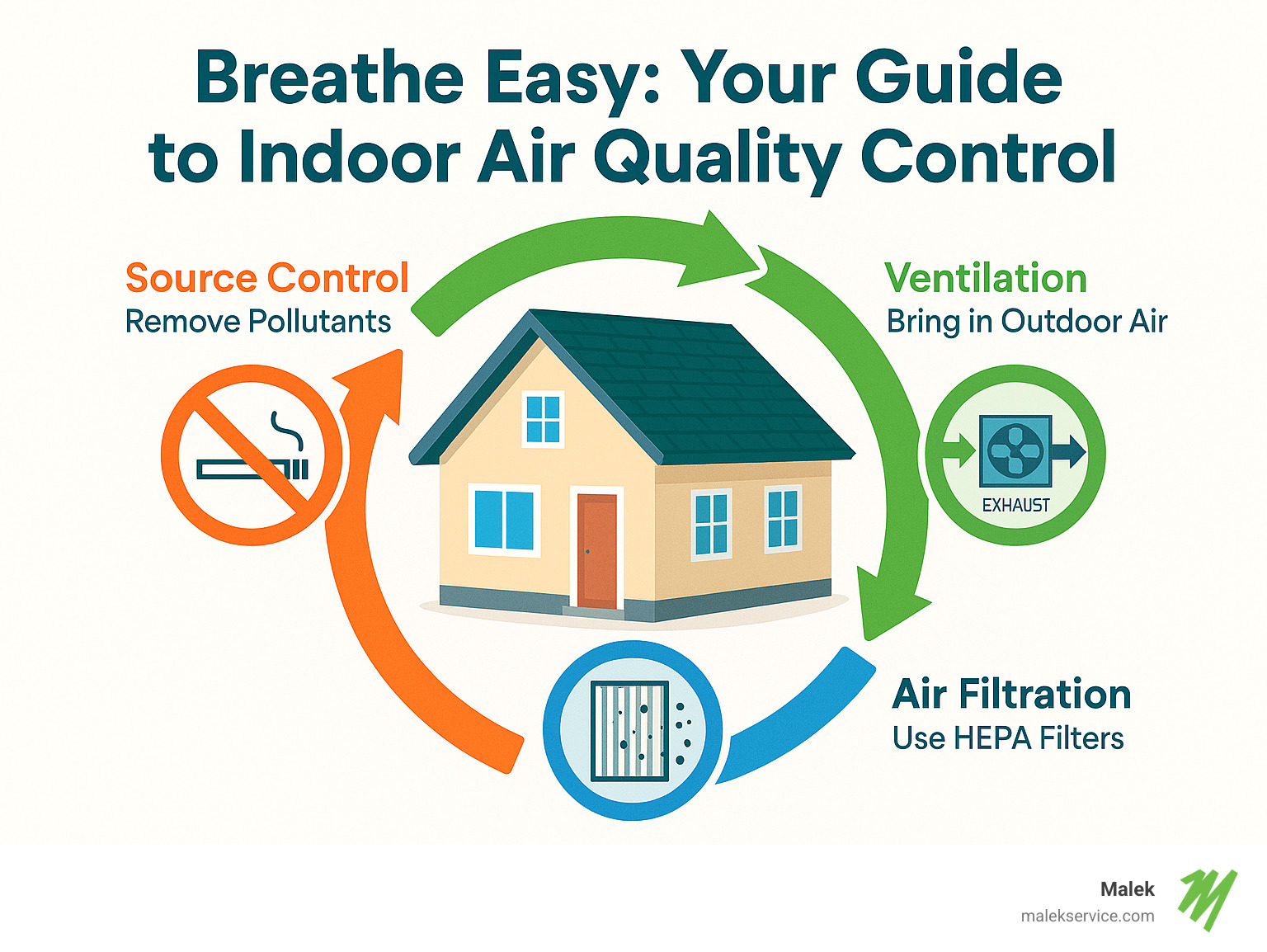 Breathe Easy: Your Guide to Indoor Air Quality Control

Source Control
Remove Pollutants

Ventilation
Bring in Outdoor Air

EXHAUST

Air Filtration
Use HEPA Filters

Malek
malekservice.com